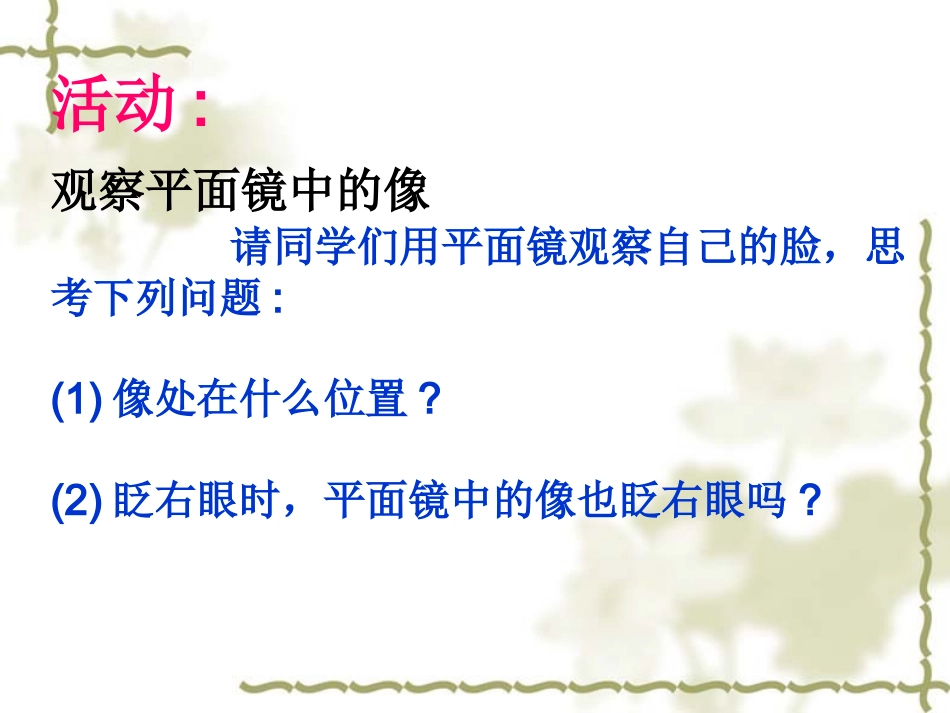 活动：

观察平面镜中的像

请同学们用平面镜观察自己的脸，思考下列问题：

(1) 像处在什么位置？

(2) 眨右眼时，平面镜中的像也眨右眼吗？